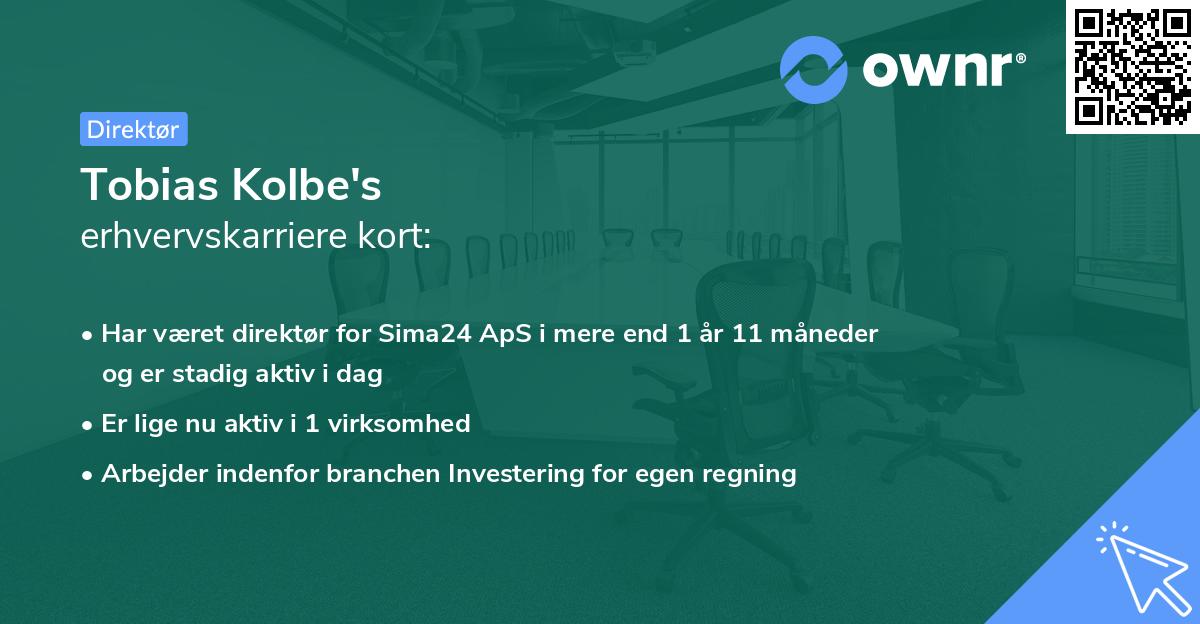 ownr®

Direktør

Tobias Kolbe's
erhvervskarriere kort:

• Har været direktør for Sima24 ApS i mere end 1 år 11 måneder og er stadig aktiv i dag
• Er lige nu aktiv i 1 virksomhed
• Arbejder indenfor branchen Investering for egen regning